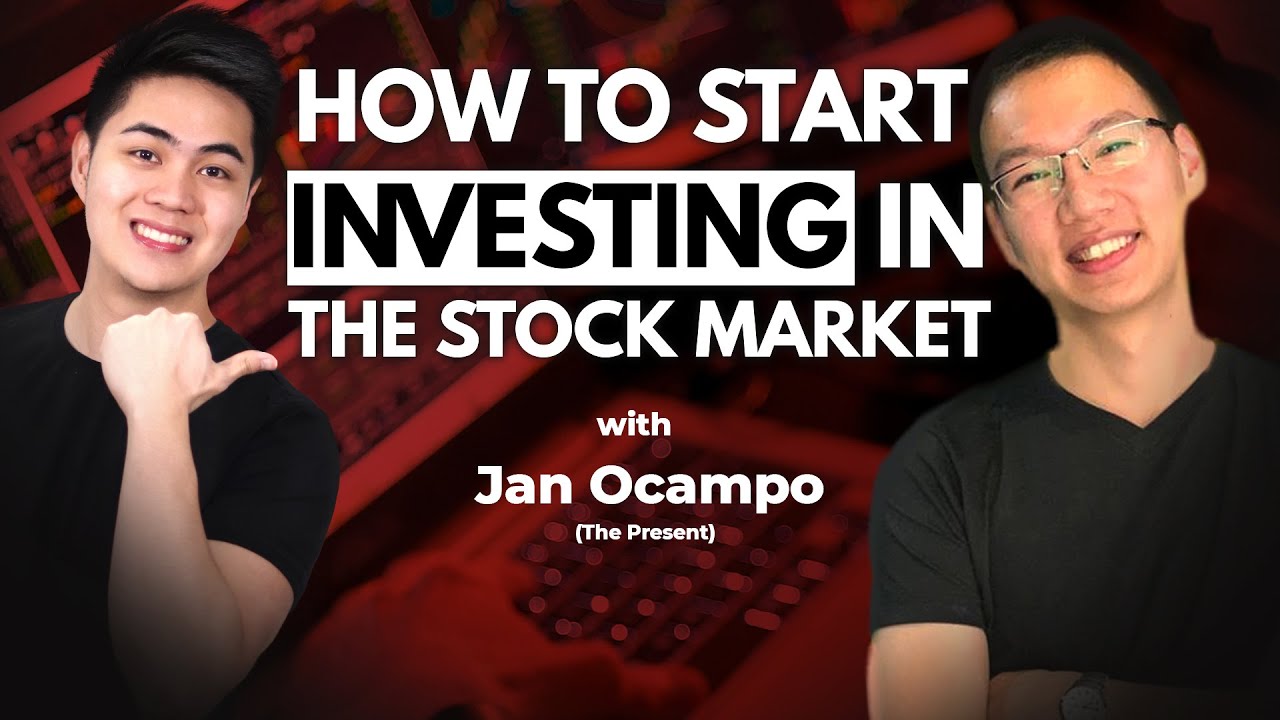 HOW TO START INVESTING IN THE STOCK MARKET

with

Jan Ocampo

(The Present)